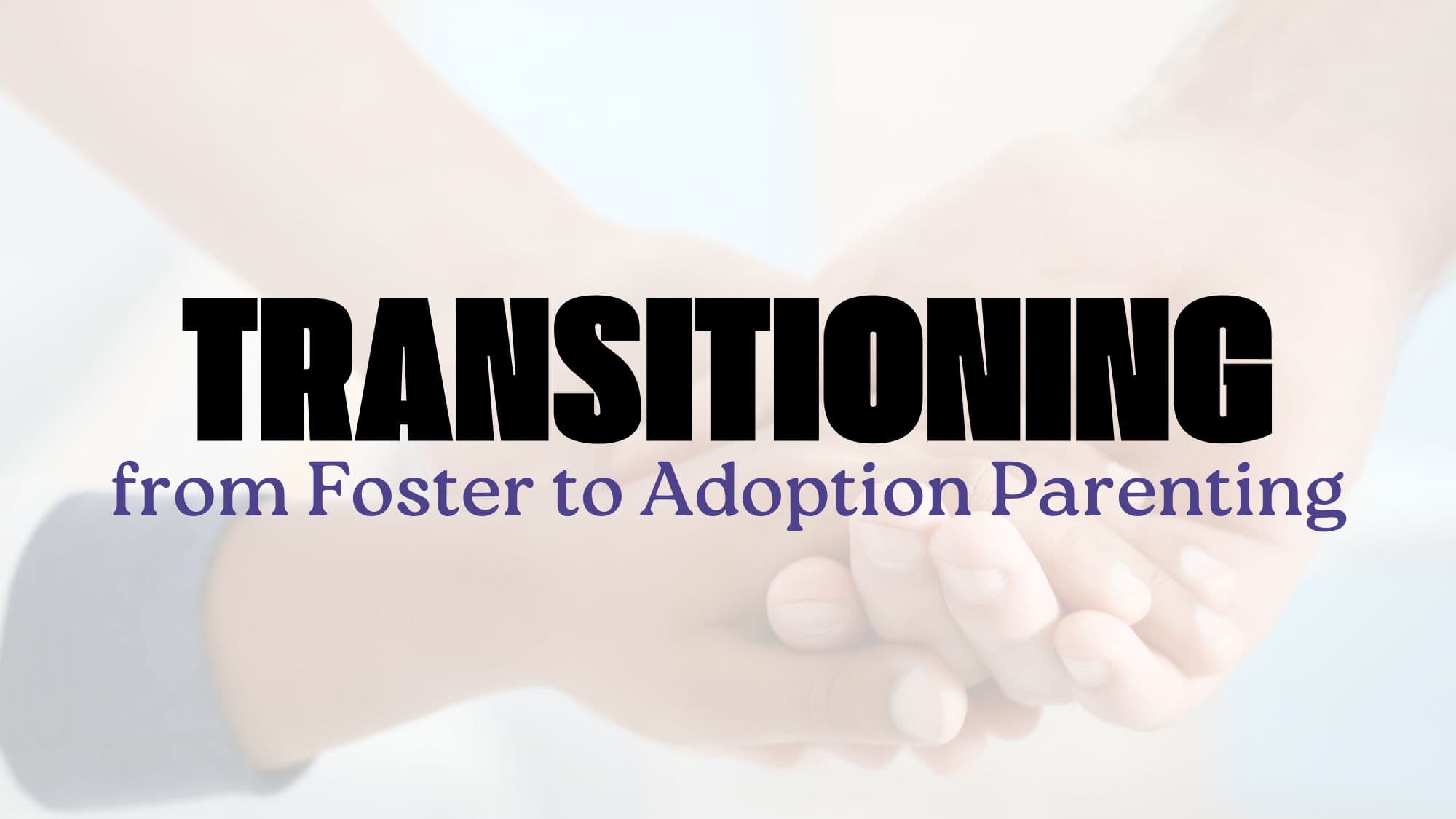 TRANSITIONING
from Foster to Adoption Parenting